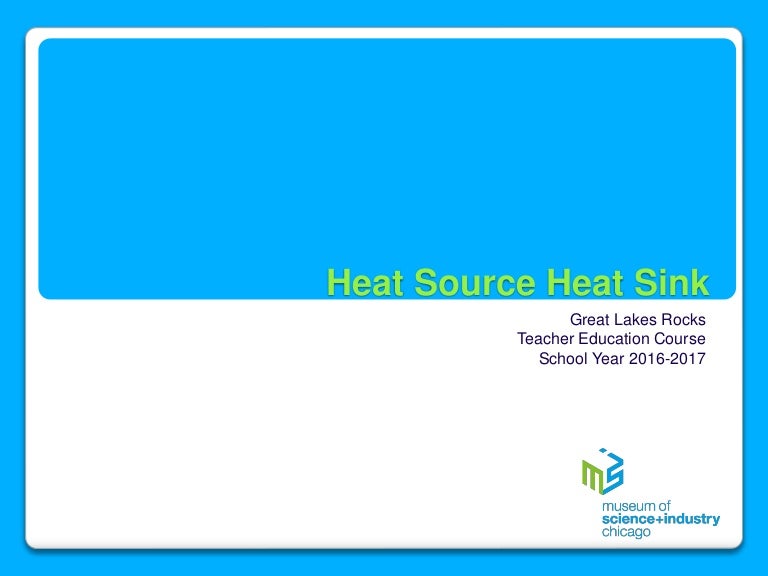 Heat Source Heat Sink

Great Lakes Rocks
Teacher Education Course
School Year 2016-2017

museum of
science+industry
chicago